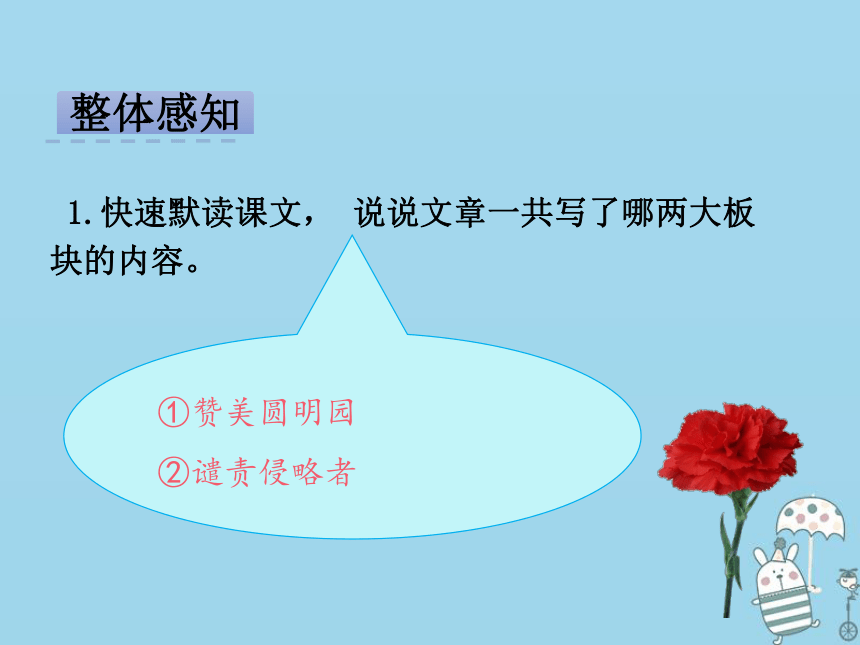 整体感知

1. 快速默读课文， 说说文章一共写了哪两大板块的内容。

①赞美圆明园

②谴责侵略者